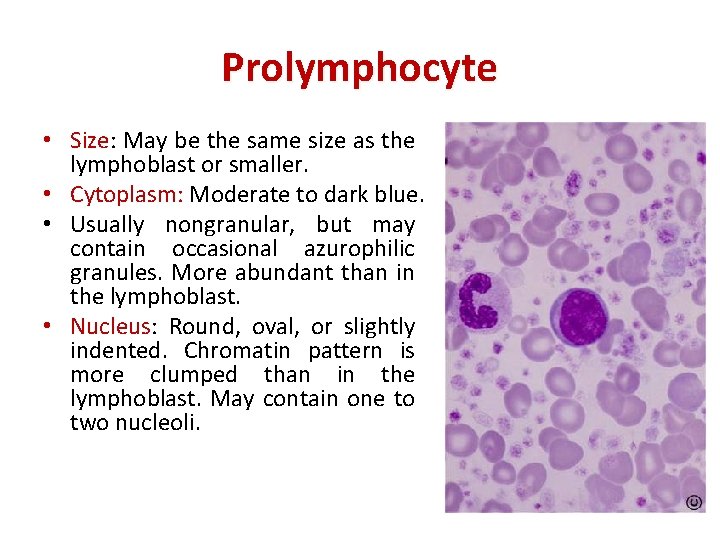 Prolymphocyte

• Size: May be the same size as the lymphoblast or smaller.
• Cytoplasm: Moderate to dark blue.
• Usually nongranular, but may contain occasional azurophilic granules. More abundant than in the lymphoblast.
• Nucleus: Round, oval, or slightly indented. Chromatin pattern is more clumped than in the lymphoblast. May contain one to two nucleoli.